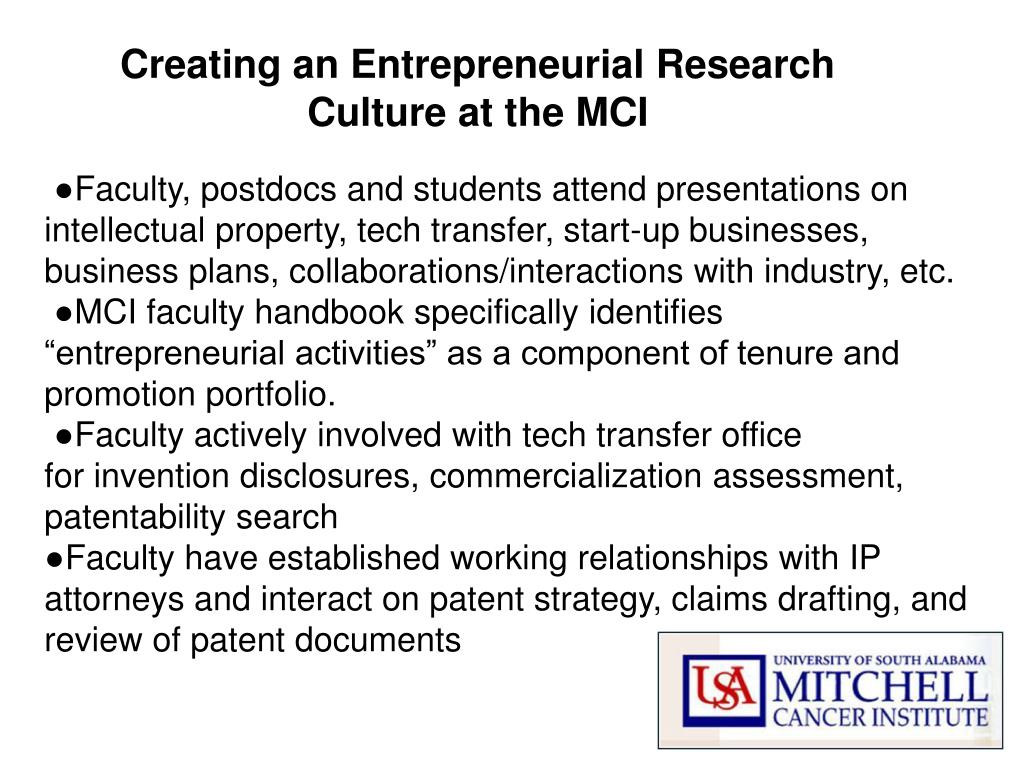 Creating an Entrepreneurial Research Culture at the MCI

●Faculty, postdocs and students attend presentations on intellectual property, tech transfer, start-up businesses, business plans, collaborations/interactions with industry, etc.
●MCI faculty handbook specifically identifies “entrepreneurial activities” as a component of tenure and promotion portfolio.
●Faculty actively involved with tech transfer office for invention disclosures, commercialization assessment, patentability search
●Faculty have established working relationships with IP attorneys and interact on patent strategy, claims drafting, and review of patent documents

USA UNIVERSITY OF SOUTH ALABAMA MITCHELL CANCER INSTITUTE